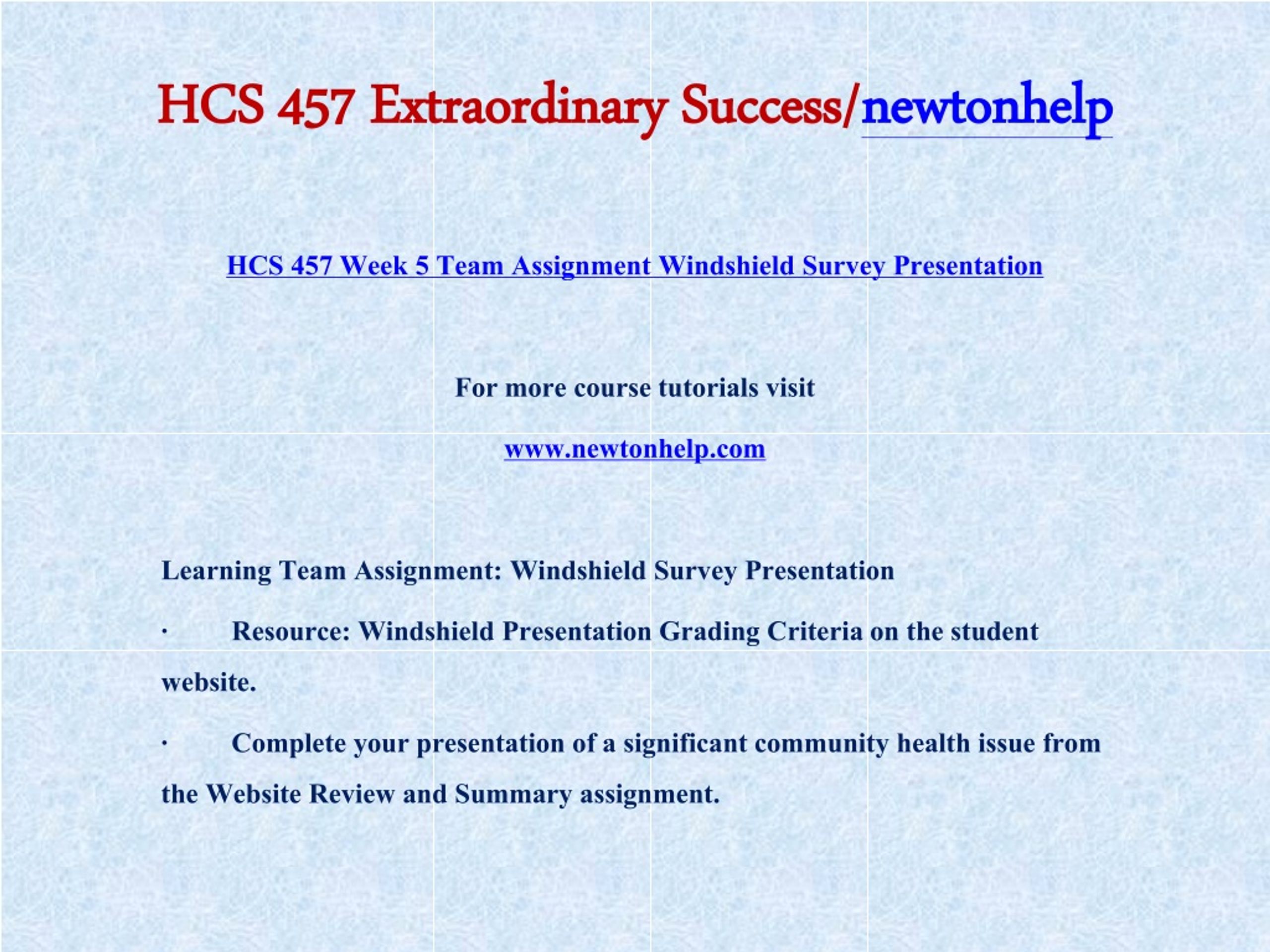 HCS 457 Extraordinary Success/newtonhelp

HCS 457 Week 5 Team Assignment Windshield Survey Presentation

For more course tutorials visit

www.newtonhelp.com

Learning Team Assignment: Windshield Survey Presentation

· Resource: Windshield Presentation Grading Criteria on the student website.

· Complete your presentation of a significant community health issue from the Website Review and Summary assignment.